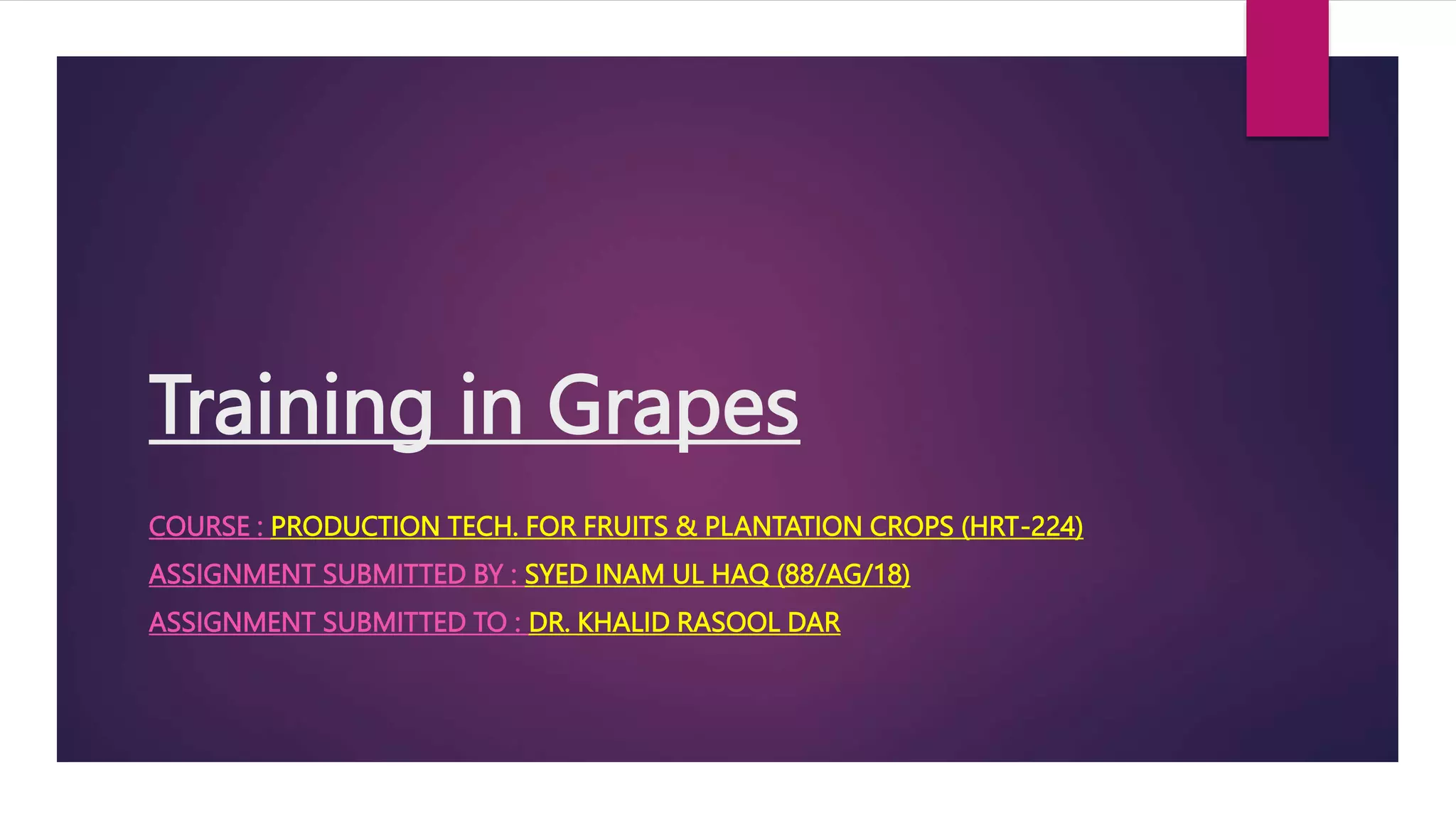 Training in Grapes

COURSE : PRODUCTION TECH. FOR FRUITS & PLANTATION CROPS (HRT-224)

ASSIGNMENT SUBMITTED BY : SYED INAM UL HAQ (88/AG/18)

ASSIGNMENT SUBMITTED TO : DR. KHALID RASOOL DAR